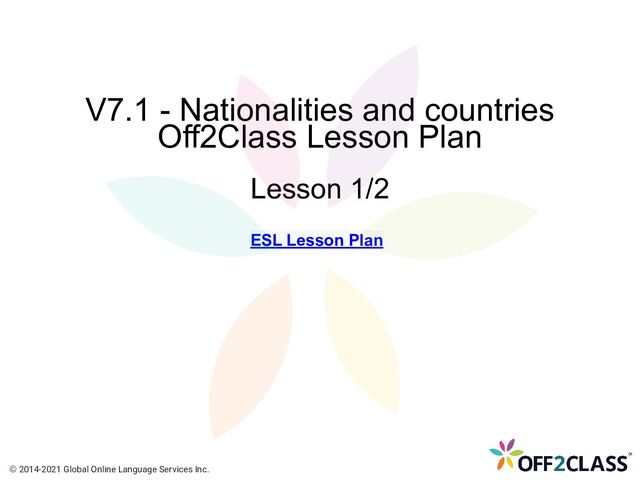 V7.1 - Nationalities and countries
Off2Class Lesson Plan

Lesson 1/2

ESL Lesson Plan

© 2014-2021 Global Online Language Services Inc.

OFF2CLASS™